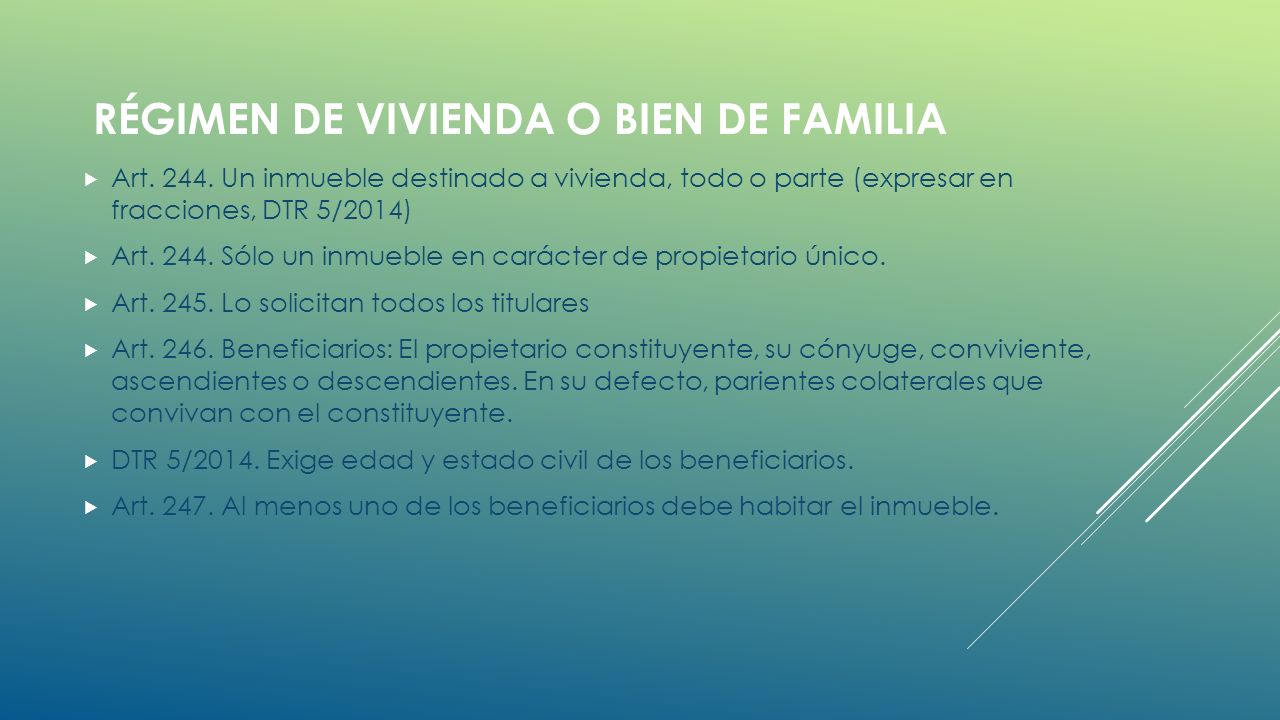 RÉGIMEN DE VIVIENDA O BIEN DE FAMILIA

Art. 244. Un inmueble destinado a vivienda, todo o parte (expresar en fracciones, DTR 5/2014)

Art. 244. Sólo un inmueble en carácter de propietario único.

Art. 245. Lo solicitan todos los titulares

Art. 246. Beneficiarios: El propietario constituyente, su cónyuge, conviviente, ascendientes o descendientes. En su defecto, parientes colaterales que convivan con el constituyente.

DTR 5/2014. Exige edad y estado civil de los beneficiarios.

Art. 247. Al menos uno de los beneficiarios debe habitar el inmueble.